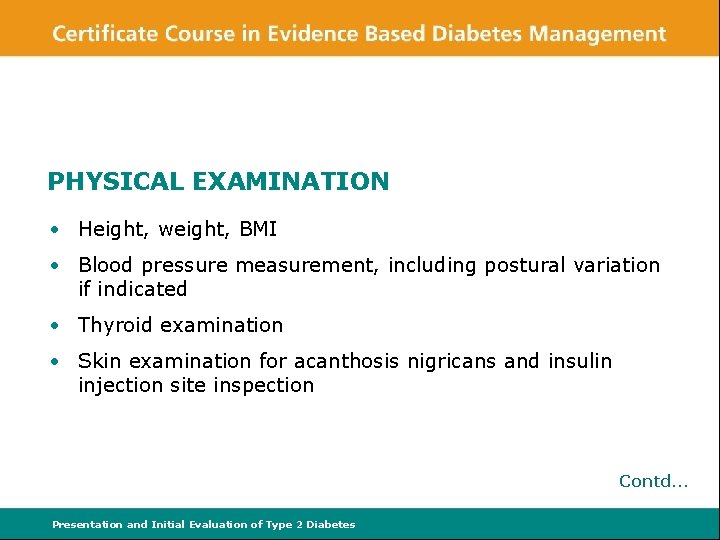 Certificate Course in Evidence Based Diabetes Management

PHYSICAL EXAMINATION

• Height, weight, BMI
• Blood pressure measurement, including postural variation if indicated
• Thyroid examination
• Skin examination for acanthosis nigricans and insulin injection site inspection

Contd...

Presentation and Initial Evaluation of Type 2 Diabetes